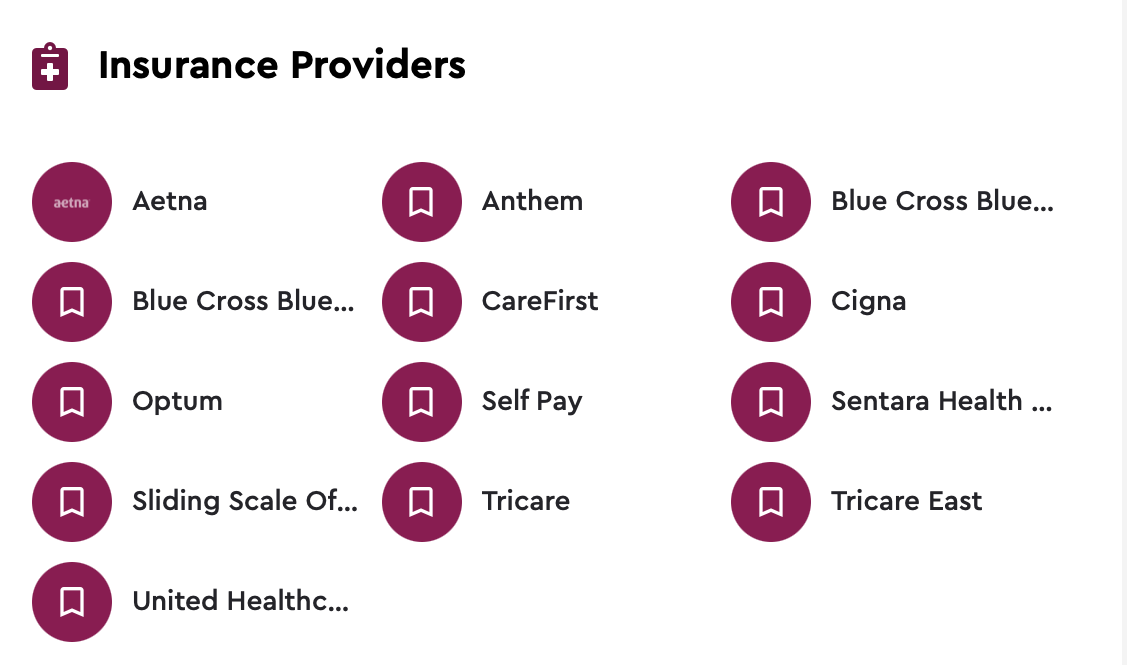 Insurance Providers

aetna Aetna

Anthem

Blue Cross Blue...

Blue Cross Blue...

CareFirst

Cigna

Optum

Self Pay

Sentara Health ...

Sliding Scale Of...

Tricare

Tricare East

United Healthc...